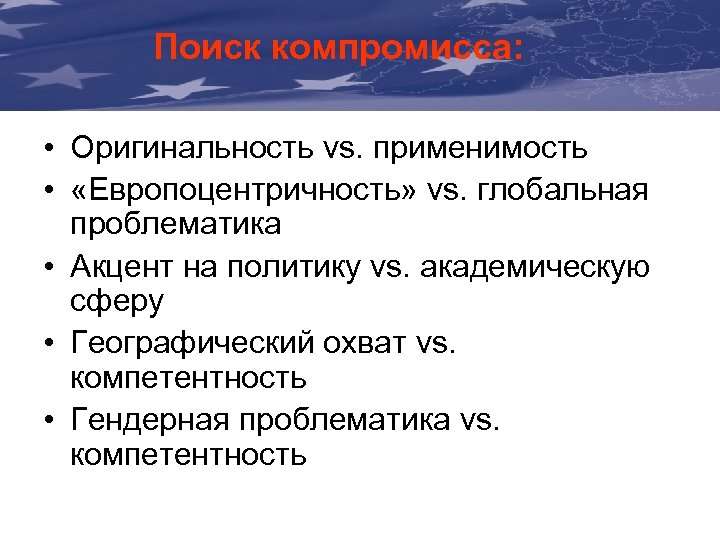 Поиск компромисса:

• Оригинальность vs. применимость
• «Европоцентричность» vs. глобальная проблематика
• Акцент на политику vs. академическую сферу
• Географический охват vs. компетентность
• Гендерная проблематика vs. компетентность